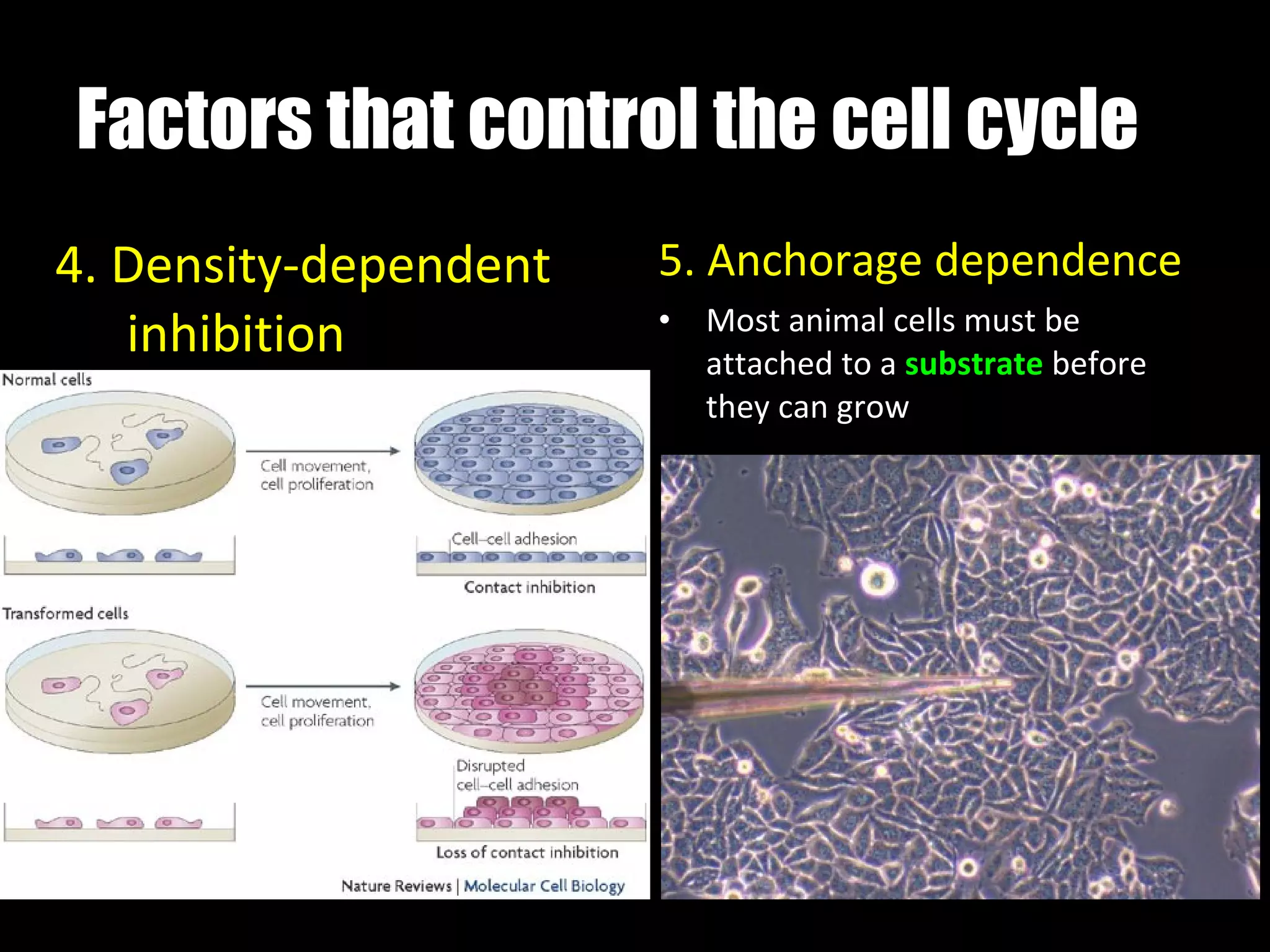 Factors that control the cell cycle

4. Density-dependent inhibition

Normal cells

Cell movement, cell proliferation

Cell–cell adhesion

Contact inhibition

Transformed cells

Cell movement, cell proliferation

Disrupted cell–cell adhesion

Loss of contact inhibition

Nature Reviews | Molecular Cell Biology

5. Anchorage dependence

• Most animal cells must be attached to a substrate before they can grow